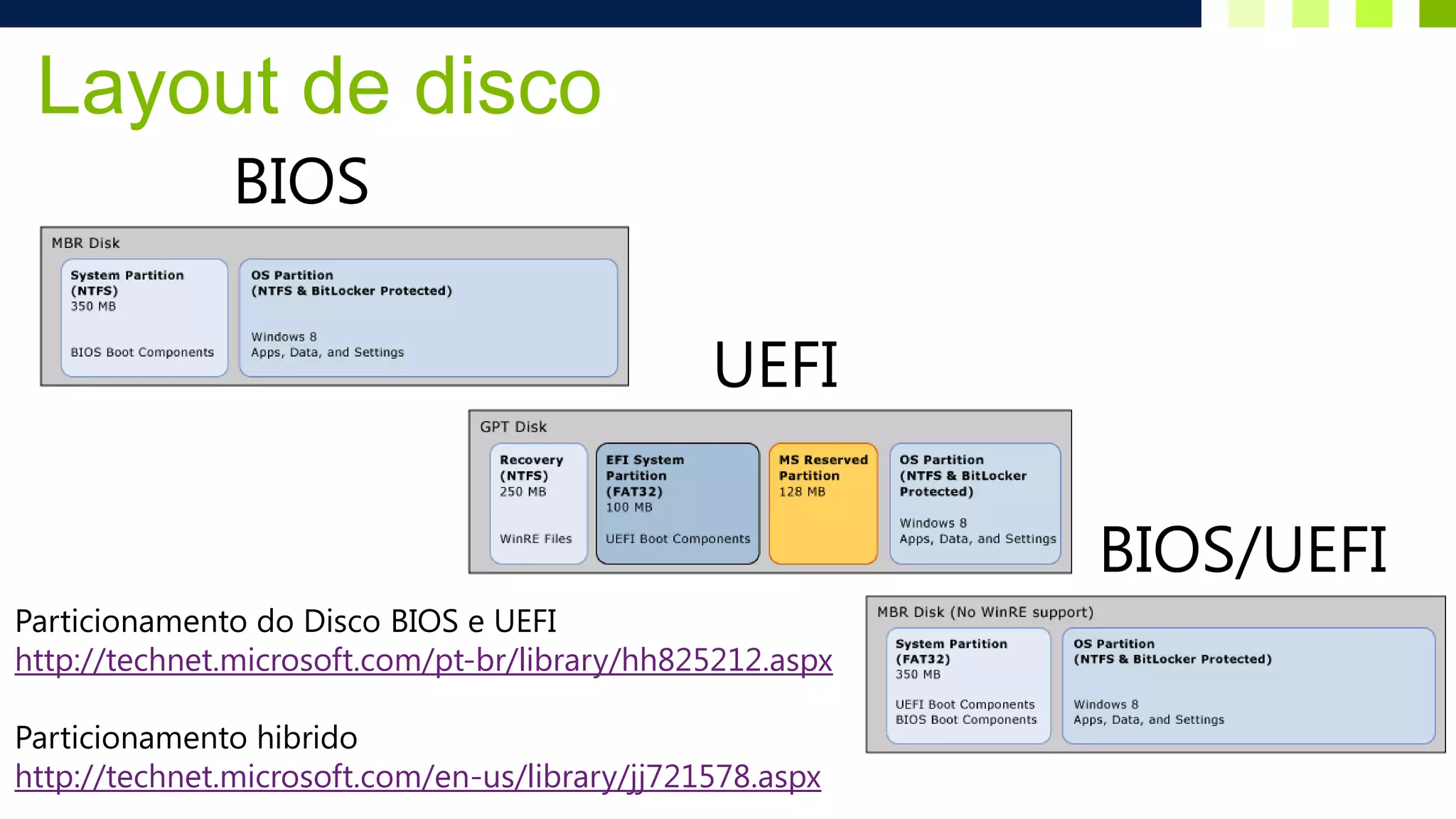 Layout de disco

BIOS

MBR Disk

System Partition
(NTFS)
350 MB

BIOS Boot Components

OS Partition
(NTFS & BitLocker Protected)

Windows 8
Apps, Data, and Settings

UEFI

GPT Disk

Recovery
(NTFS)
250 MB

WinRE Files

EFI System
Partition
(FAT32)
100 MB

UEFI Boot Components

MS Reserved
Partition
128 MB

OS Partition
(NTFS & BitLocker
Protected)

Windows 8
Apps, Data, and Settings

BIOS/UEFI

MBR Disk (No WinRE support)

System Partition
(FAT32)
350 MB

UEFI Boot Components
BIOS Boot Components

OS Partition
(NTFS & BitLocker Protected)

Windows 8
Apps, Data, and Settings

Particionamento do Disco BIOS e UEFI
http://technet.microsoft.com/pt-br/library/hh825212.aspx

Particionamento hibrido
http://technet.microsoft.com/en-us/library/jj721578.aspx